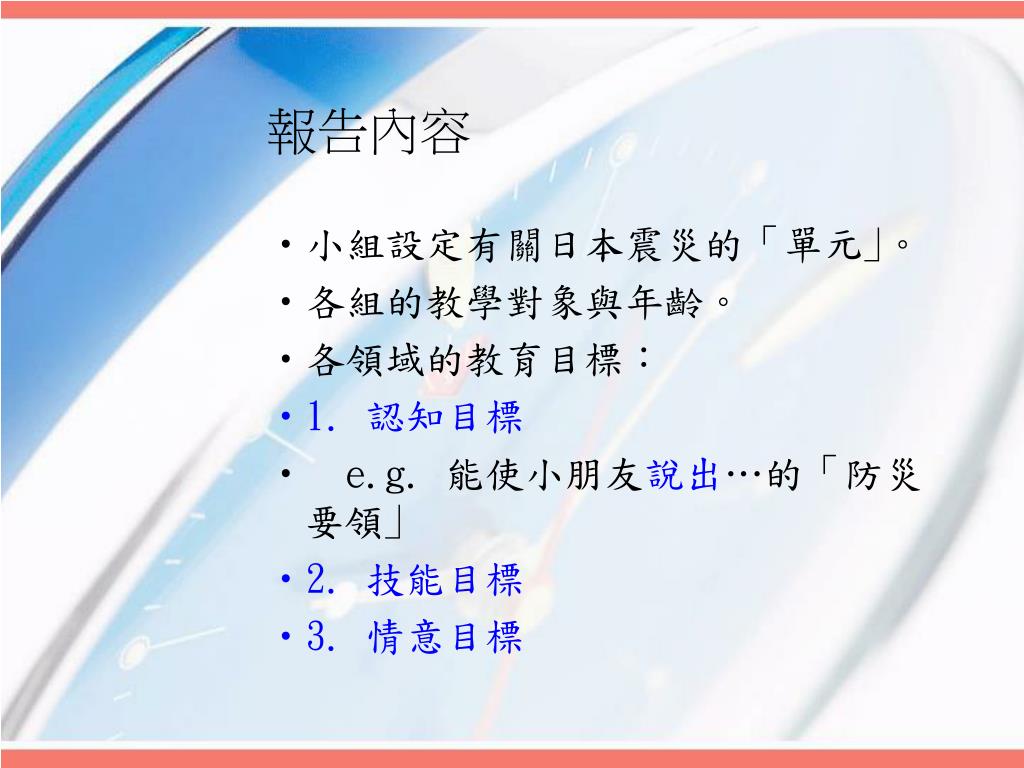 報告內容

• 小組設定有關日本震災的「單元」。
• 各組的教學對象與年齡。
• 各領域的教育目標：
• 1. 認知目標
• e.g. 能使小朋友說出…的「防災要領」
• 2. 技能目標
• 3. 情意目標